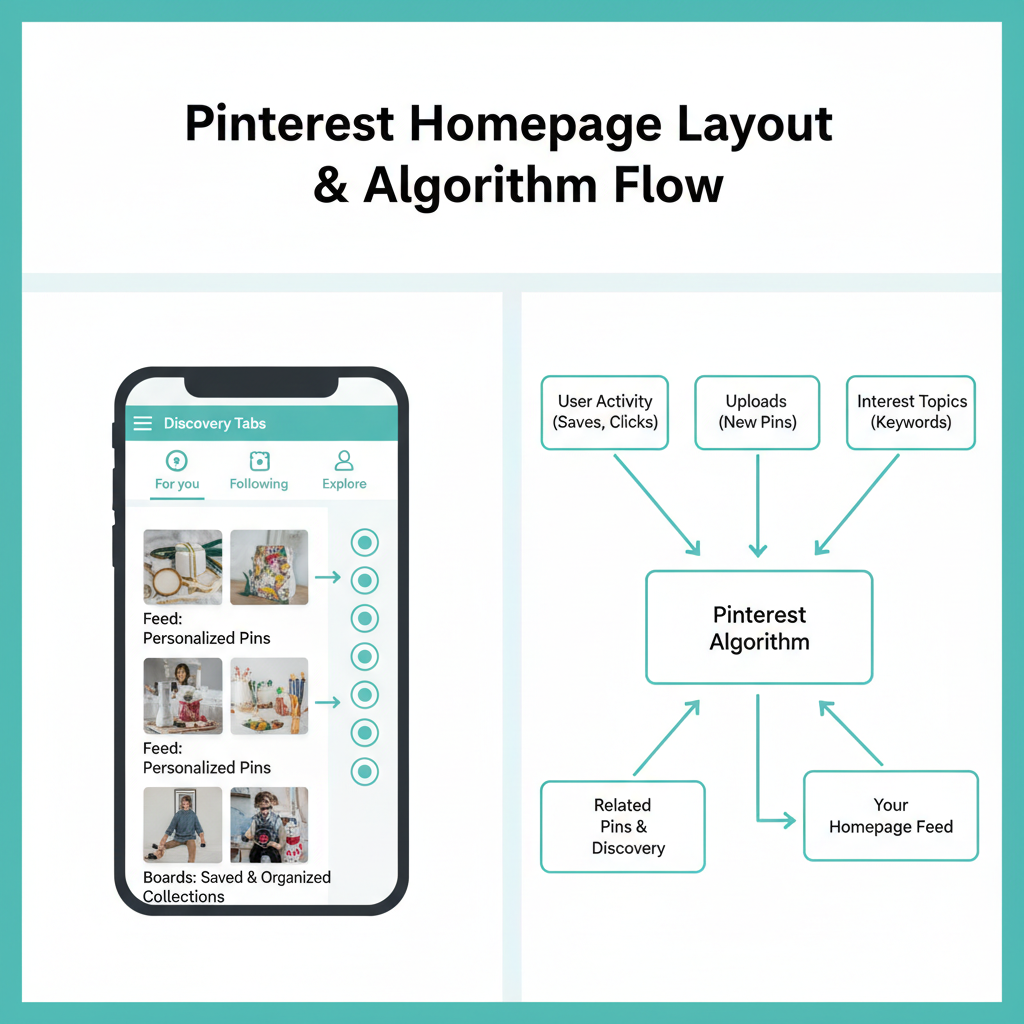 Pinterest Homepage Layout & Algorithm Flow

Discovery Tabs

For you

Following

Explore

Feed: Personalized Pins

Feed: Personalized Pins

Boards: Saved & Organized Collections

User Activity (Saves, Clicks)

Uploads (New Pins)

Interest Topics (Keywords)

Pinterest Algorithm

Related Pins & Discovery

Your Homepage Feed